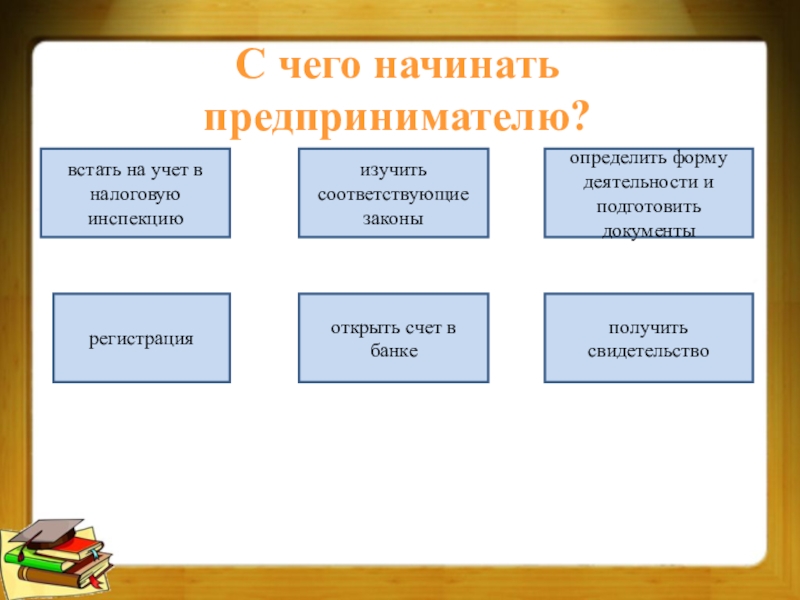 С чего начинать предпринимателю?

встать на учет в налоговую инспекцию

изучить соответствующие законы

определить форму деятельности и подготовить документы

регистрация

открыть счет в банке

получить свидетельство